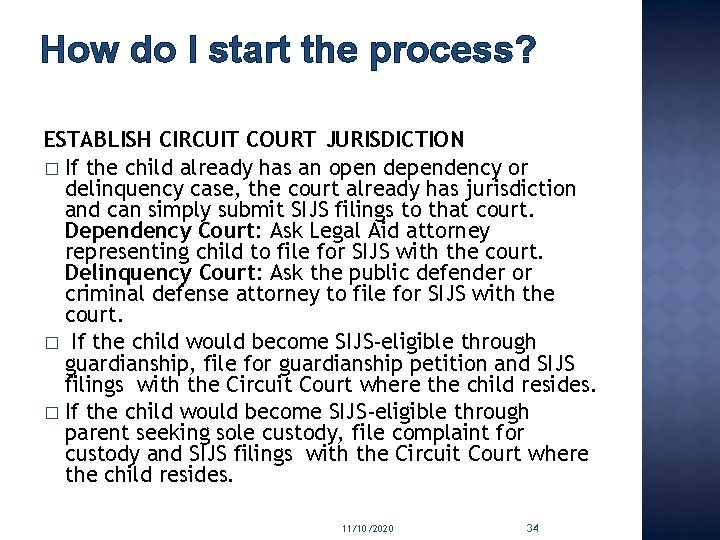 How do I start the process?

ESTABLISH CIRCUIT COURT JURISDICTION

□ If the child already has an open dependency or delinquency case, the court already has jurisdiction and can simply submit SIJS filings to that court. Dependency Court: Ask Legal Aid attorney representing child to file for SIJS with the court. Delinquency Court: Ask the public defender or criminal defense attorney to file for SIJS with the court.

□ If the child would become SIJS-eligible through guardianship, file for guardianship petition and SIJS filings with the Circuit Court where the child resides.

□ If the child would become SIJS-eligible through parent seeking sole custody, file complaint for custody and SIJS filings with the Circuit Court where the child resides.

11/10/2020

34